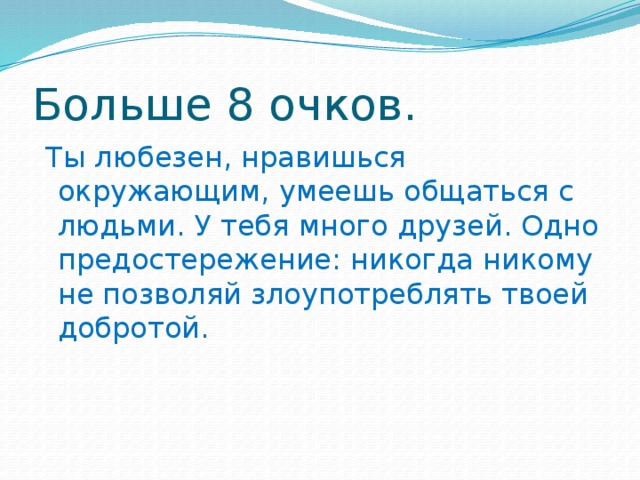 Больше 8 очков.

Ты любезен, нравишься окружающим, умеешь общаться с людьми. У тебя много друзей. Одно предостережение: никогда никому не позволяй злоупотреблять твоей добротой.